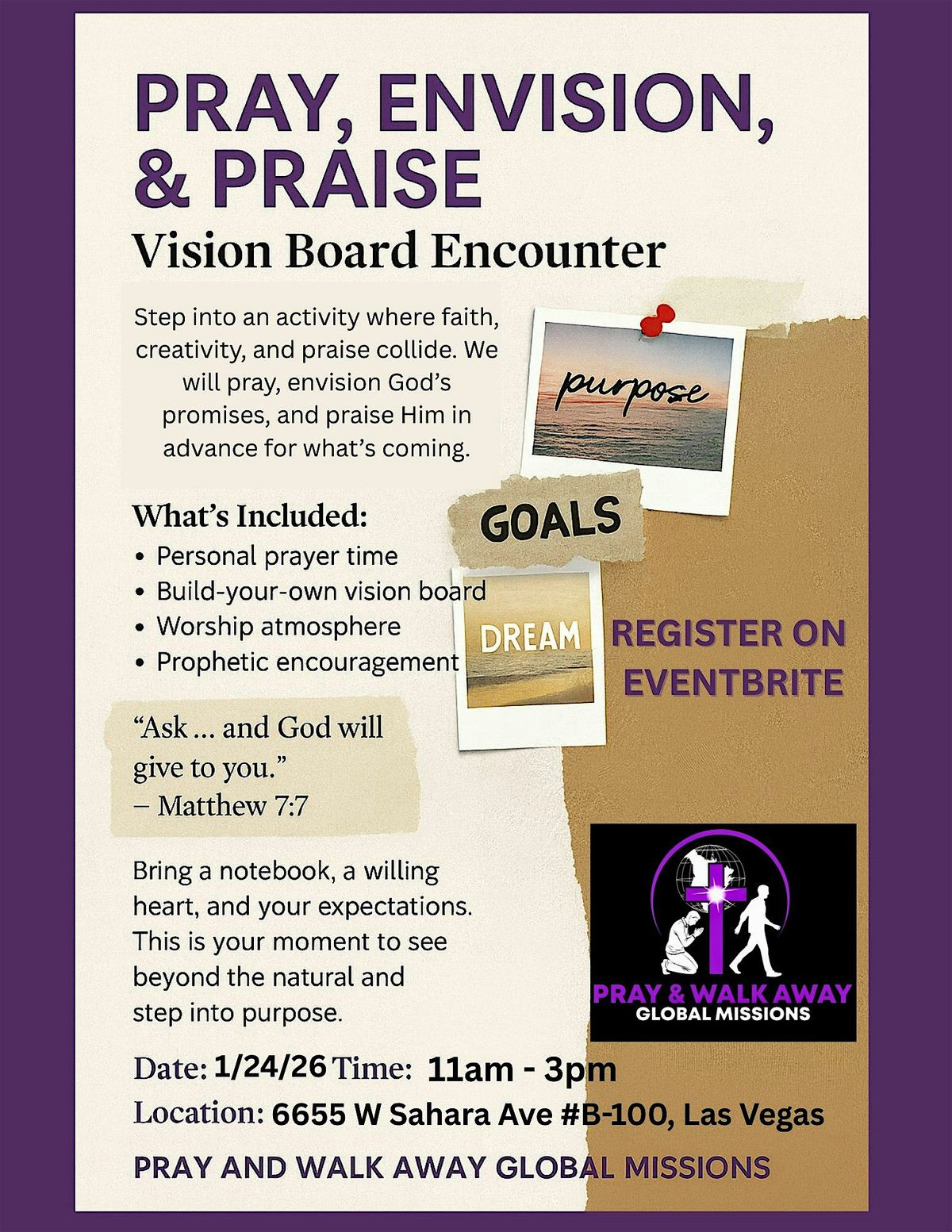 PRAY, ENVISION, & PRAISE

Vision Board Encounter

Step into an activity where faith, creativity, and praise collide. We will pray, envision God's promises, and praise Him in advance for what's coming.

purpose

GOALS

What's Included:
• Personal prayer time
• Build-your-own vision board
• Worship atmosphere
• Prophetic encouragement

DREAM

REGISTER ON EVENTBRITE

"Ask ... and God will give to you."
– Matthew 7:7

Bring a notebook, a willing heart, and your expectations. This is your moment to see beyond the natural and step into purpose.

PRAY & WALK AWAY
GLOBAL MISSIONS

Date: 1/24/26 Time: 11am - 3pm
Location: 6655 W Sahara Ave #B-100, Las Vegas

PRAY AND WALK AWAY GLOBAL MISSIONS